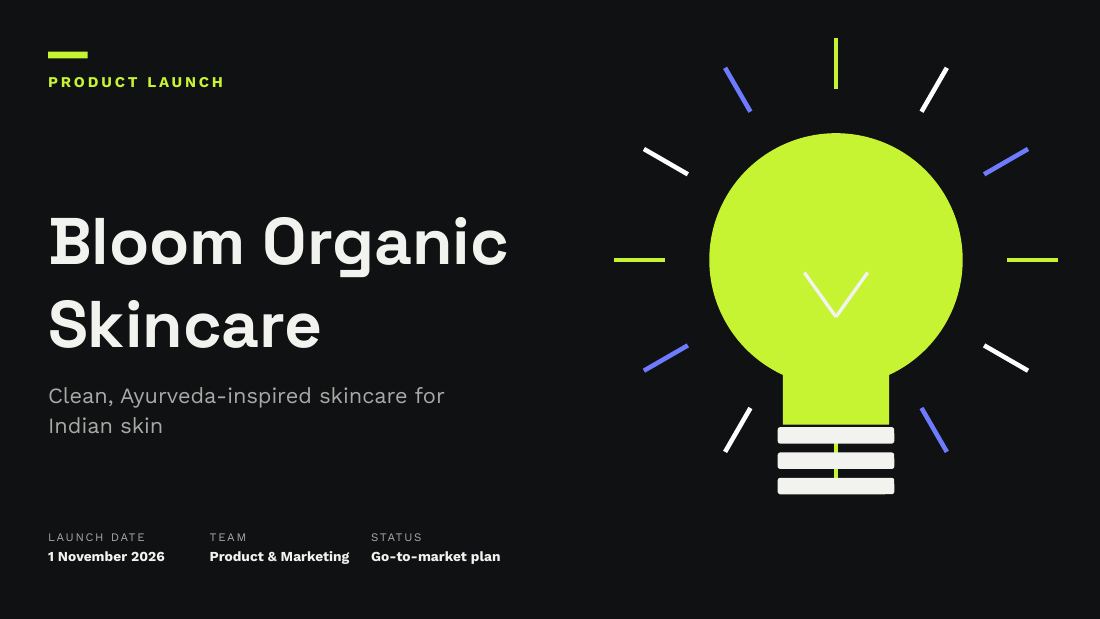 PRODUCT LAUNCH

Bloom Organic Skincare

Clean, Ayurveda-inspired skincare for Indian skin

LAUNCH DATE
1 November 2026

TEAM
Product & Marketing

STATUS
Go-to-market plan